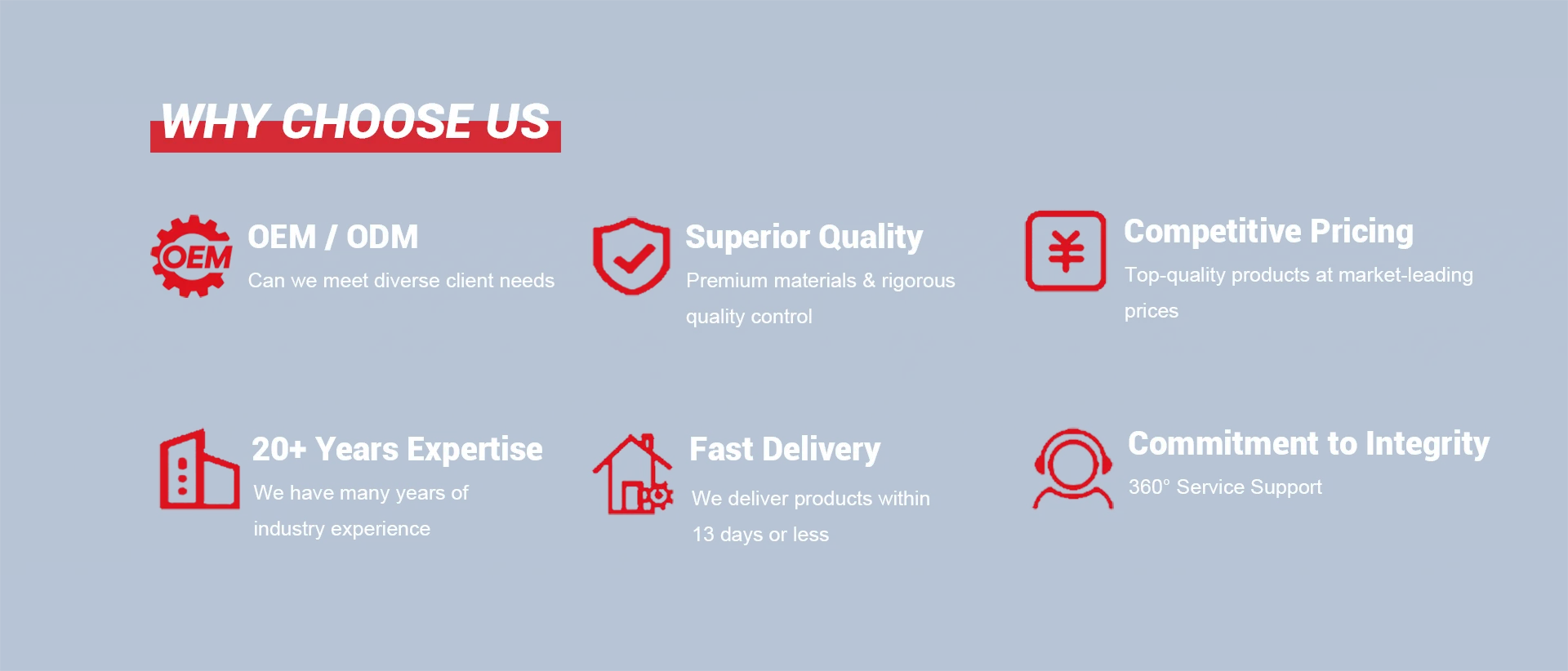 WHY CHOOSE US

OEM

OEM / ODM
Can we meet diverse client needs

Superior Quality
Premium materials & rigorous quality control

¥

Competitive Pricing
Top-quality products at market-leading prices

20+ Years Expertise
We have many years of industry experience

Fast Delivery
We deliver products within 13 days or less

Commitment to Integrity
360° Service Support